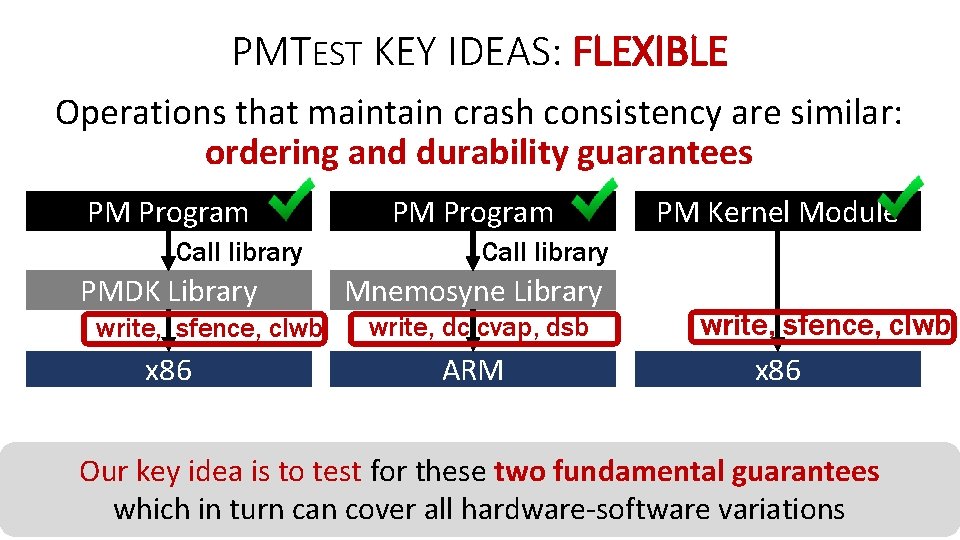 PMTEST KEY IDEAS: FLEXIBLE

Operations that maintain crash consistency are similar: ordering and durability guarantees

PM Program

Call library

PMDK Library

write, sfence, clwb

x86

PM Program

Call library

Mnemosyne Library

write, dc cvap, dsb

ARM

PM Kernel Module

write, sfence, clwb

x86

Our key idea is to test for these two fundamental guarantees which in turn can cover all hardware-software variations